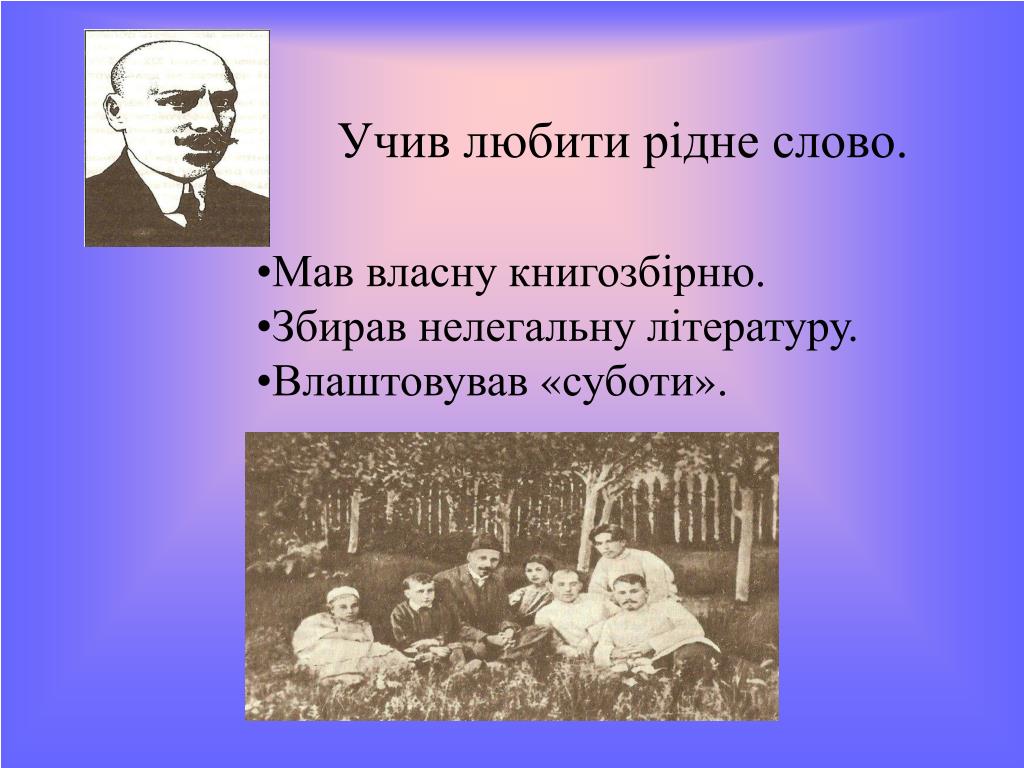 Учив любити рідне слово.

•Мав власну книгозбірню.
•Збирав нелегальну літературу.
•Влаштовував «суботи».